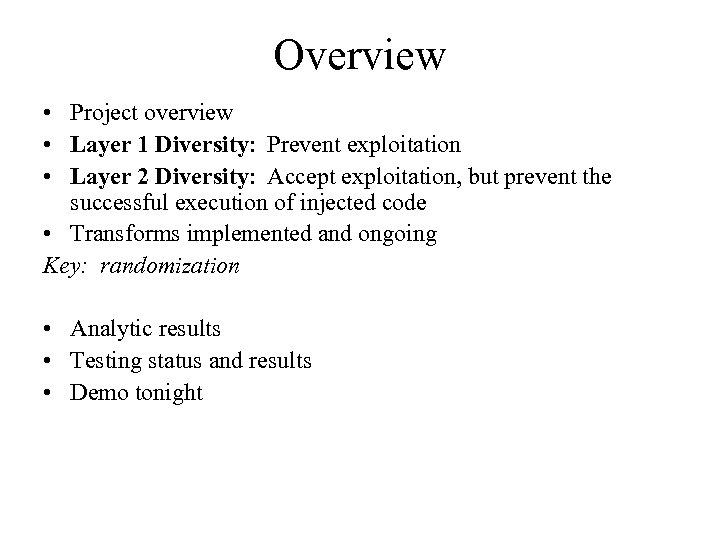 Overview

• Project overview
• Layer 1 Diversity: Prevent exploitation
• Layer 2 Diversity: Accept exploitation, but prevent the successful execution of injected code
• Transforms implemented and ongoing

Key: randomization

• Analytic results
• Testing status and results
• Demo tonight